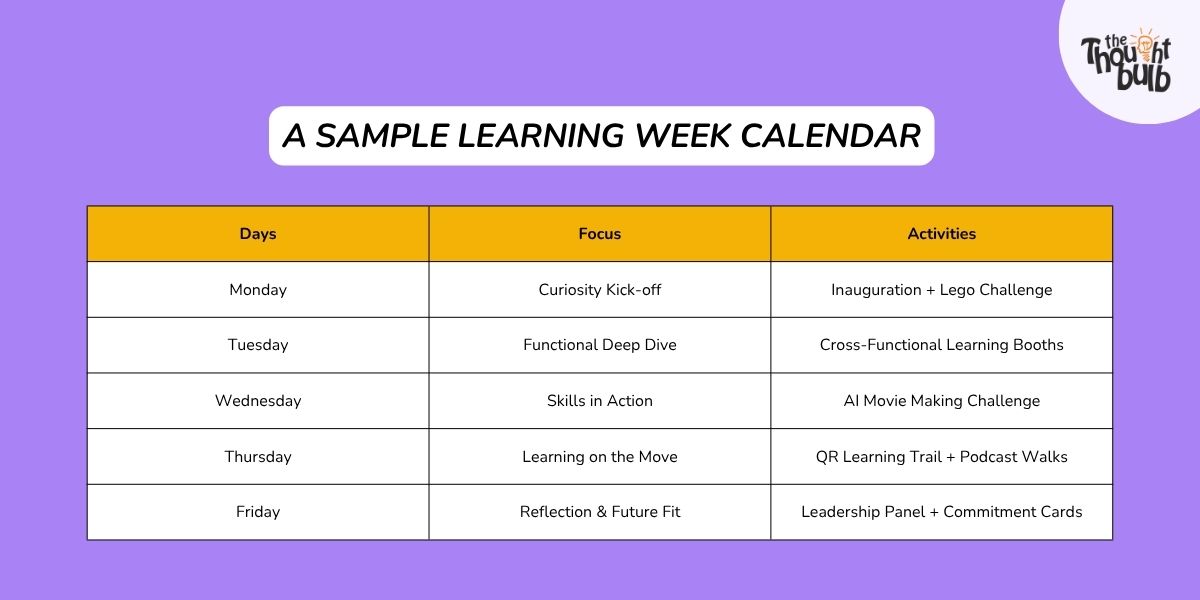 the Thought bulb

A SAMPLE LEARNING WEEK CALENDAR

| Days | Focus | Activities |
|---|---|---|
| Monday | Curiosity Kick-off | Inauguration + Lego Challenge |
| Tuesday | Functional Deep Dive | Cross-Functional Learning Booths |
| Wednesday | Skills in Action | AI Movie Making Challenge |
| Thursday | Learning on the Move | QR Learning Trail + Podcast Walks |
| Friday | Reflection & Future Fit | Leadership Panel + Commitment Cards |